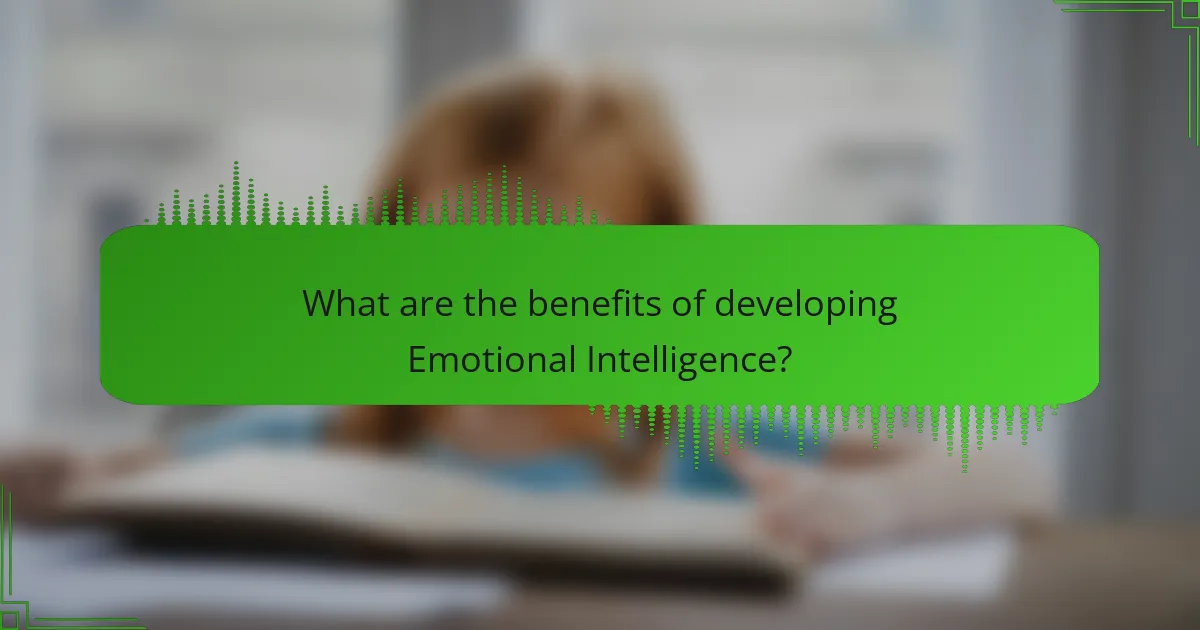 What are the benefits of developing Emotional Intelligence?